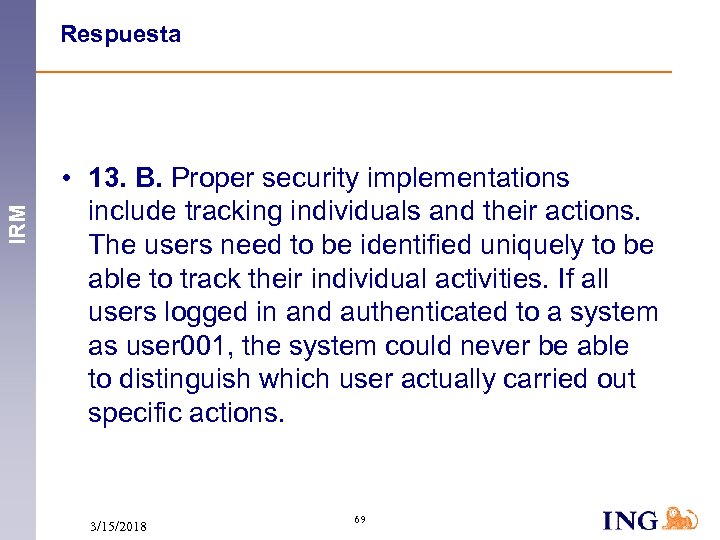 IRM

Respuesta

• 13. B. Proper security implementations include tracking individuals and their actions. The users need to be identified uniquely to be able to track their individual activities. If all users logged in and authenticated to a system as user001, the system could never be able to distinguish which user actually carried out specific actions.

3/15/2018

69

ING